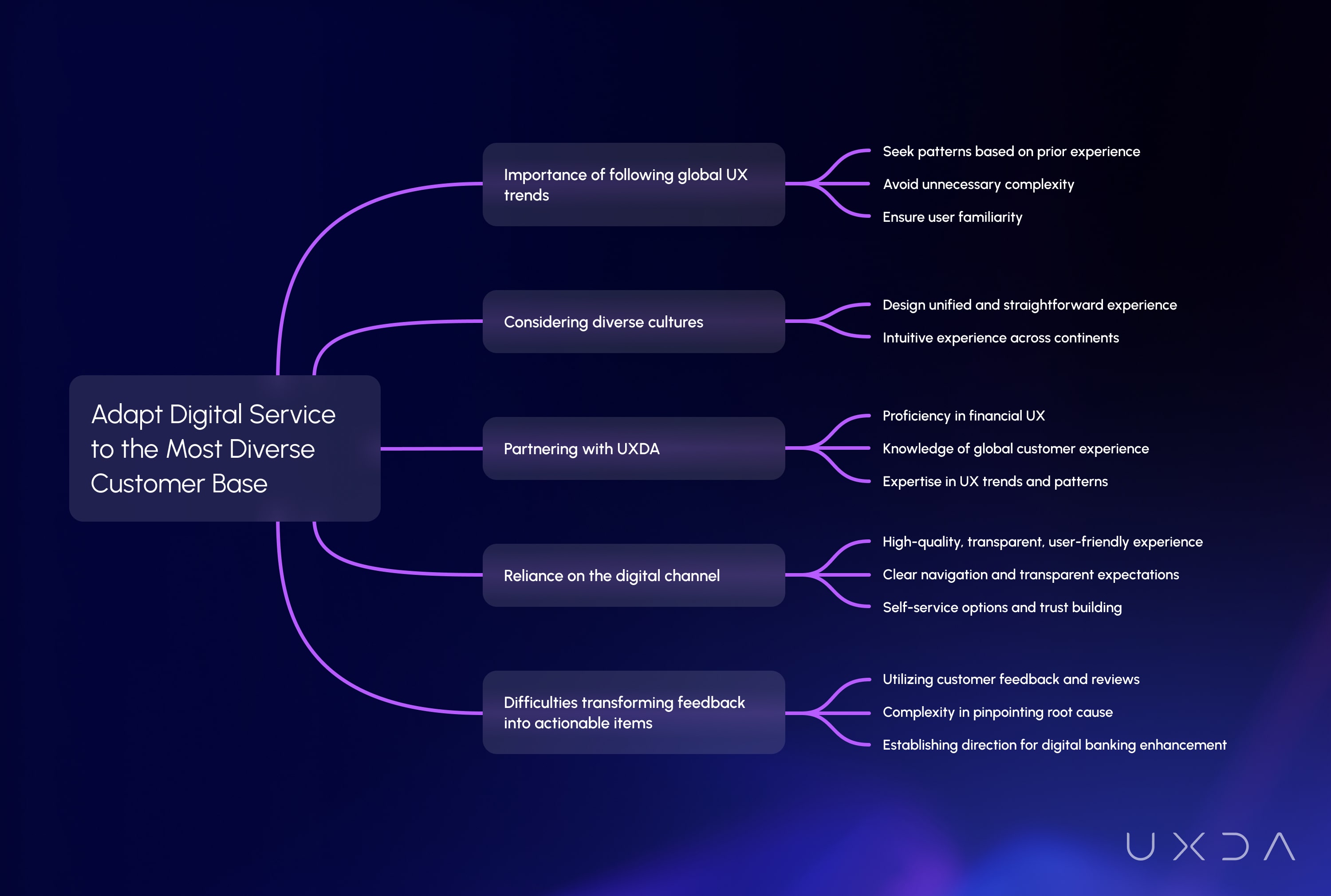 Adapt Digital Service to the Most Diverse Customer Base

Importance of following global UX trends

Seek patterns based on prior experience

Avoid unnecessary complexity

Ensure user familiarity

Considering diverse cultures

Design unified and straightforward experience

Intuitive experience across continents

Partnering with UXDA

Proficiency in financial UX

Knowledge of global customer experience

Expertise in UX trends and patterns

Reliance on the digital channel

High-quality, transparent, user-friendly experience

Clear navigation and transparent expectations

Self-service options and trust building

Difficulties transforming feedback into actionable items

Utilizing customer feedback and reviews

Complexity in pinpointing root cause

Establishing direction for digital banking enhancement

UXDA